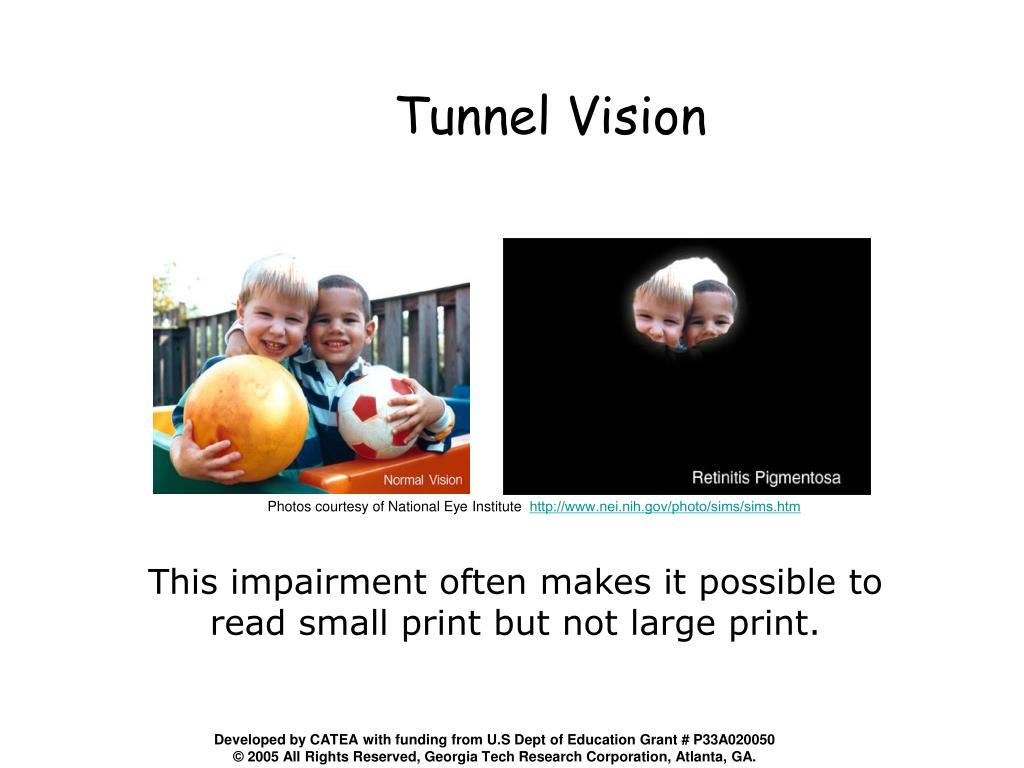 Tunnel Vision

Normal Vision

Retinitis Pigmentosa

Photos courtesy of National Eye Institute http://www.nei.nih.gov/photo/sims/sims.htm

This impairment often makes it possible to read small print but not large print.

Developed by CATEA with funding from U.S Dept of Education Grant # P33A020050
© 2005 All Rights Reserved, Georgia Tech Research Corporation, Atlanta, GA.